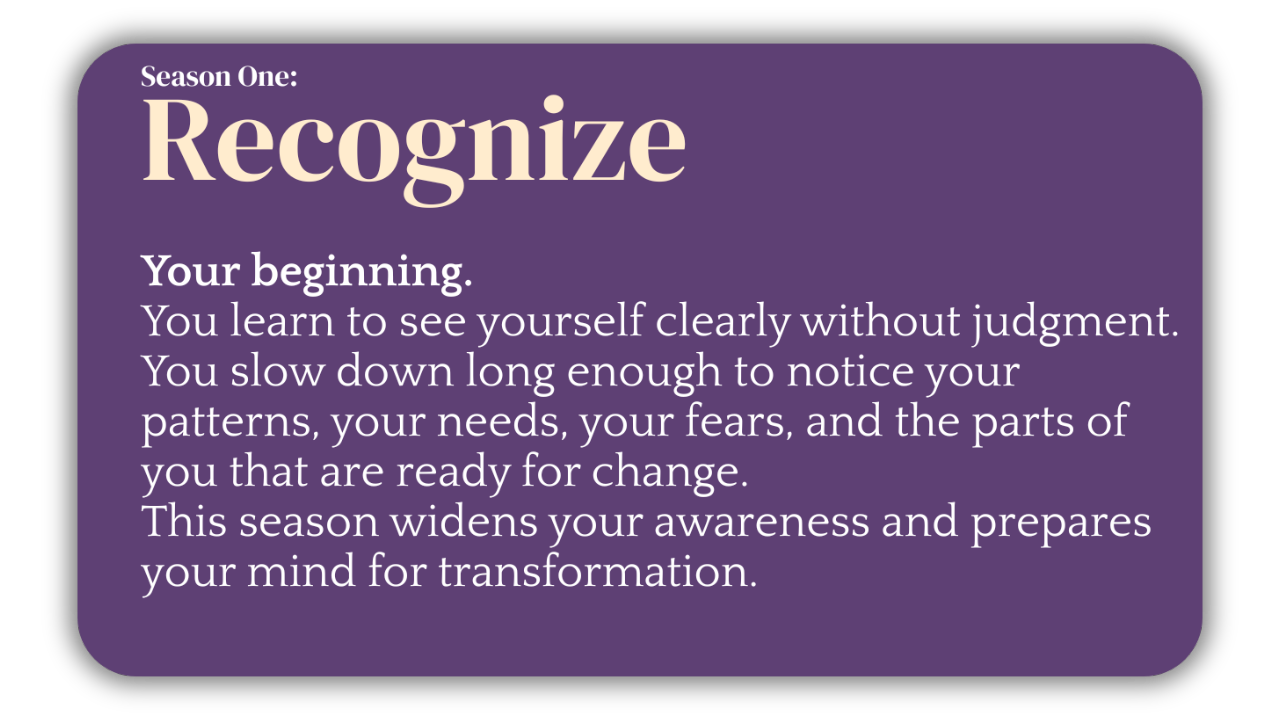 Season One:
Recognize

Your beginning.
You learn to see yourself clearly without judgment. You slow down long enough to notice your patterns, your needs, your fears, and the parts of you that are ready for change.
This season widens your awareness and prepares your mind for transformation.